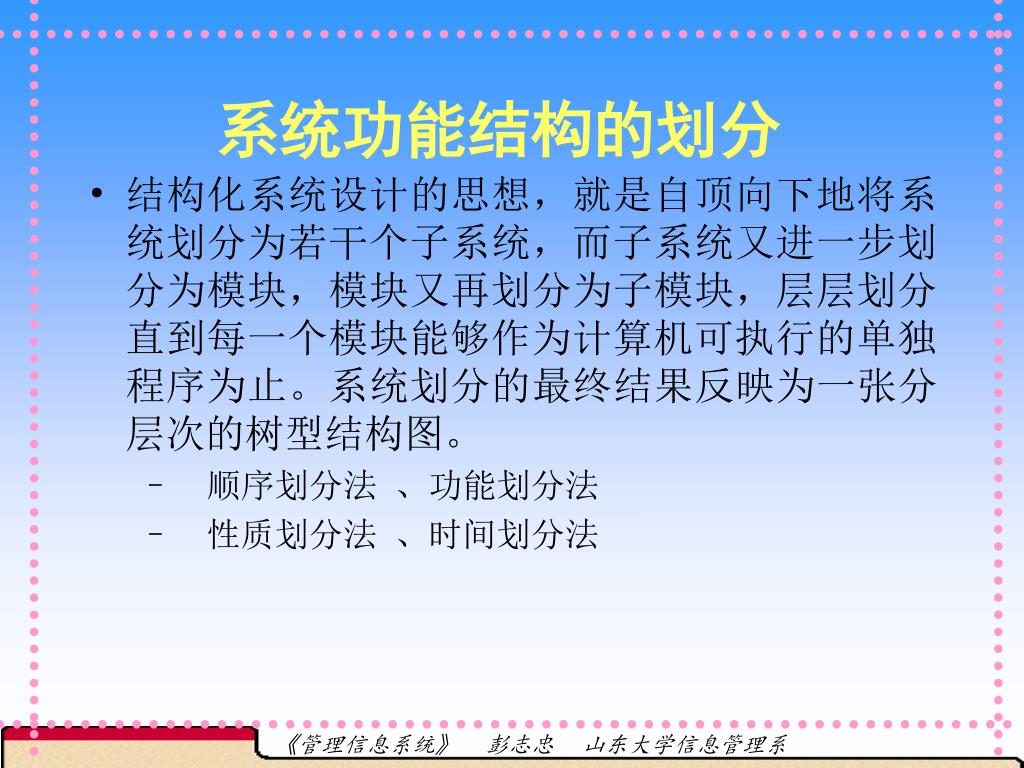 系统功能结构的划分

• 结构化系统设计的思想，就是自顶向下地将系统划分为若干个子系统，而子系统又进一步划分为模块，模块又再划分为子模块，层层划分直到每一个模块能够作为计算机可执行的单独程序为止。系统划分的最终结果反映为一张分层次的树型结构图。

– 顺序划分法 、功能划分法

– 性质划分法 、时间划分法

《管理信息系统》 彭志忠 山东大学信息管理系